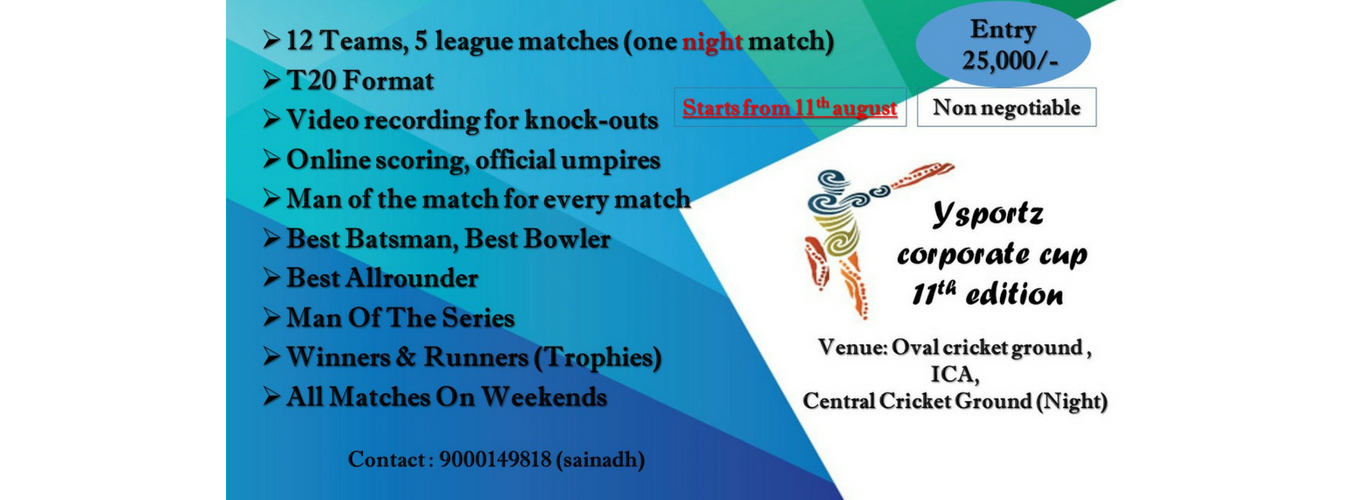 ➢ 12 Teams, 5 league matches (one night match)
➢ T20 Format
➢ Video recording for knock-outs
➢ Online scoring, official umpires
➢ Man of the match for every match
➢ Best Batsman, Best Bowler
➢ Best Allrounder
➢ Man Of The Series
➢ Winners & Runners (Trophies)
➢ All Matches On Weekends

Contact : 9000149818 (sainadh)

Entry 25,000/-

Starts from 11$^{th}$ august

Non negotiable

Ysportz corporate cup 11$^{th}$ edition

Venue: Oval cricket ground , ICA, Central Cricket Ground (Night)